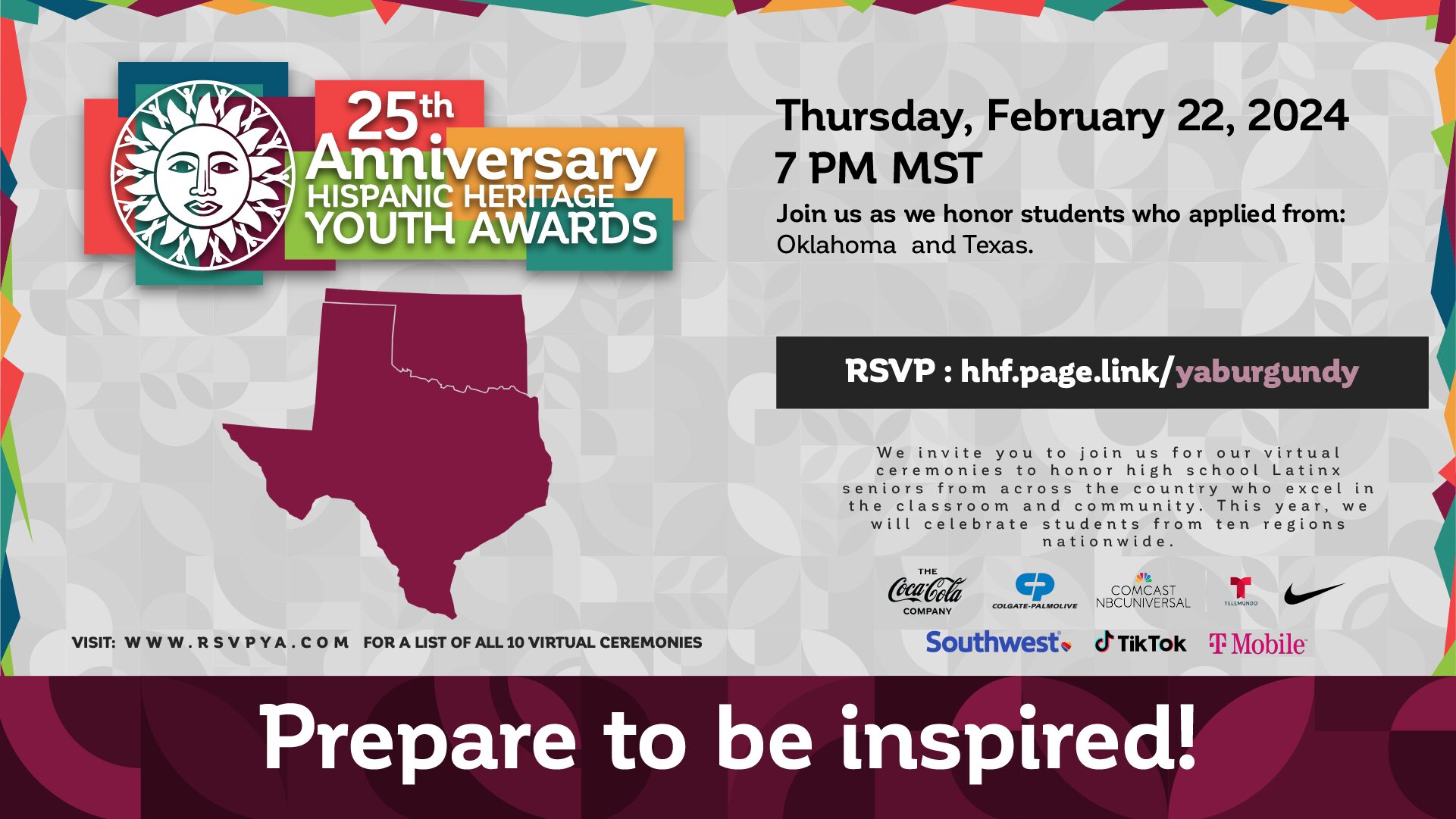 25th Anniversary
HISPANIC HERITAGE
YOUTH AWARDS

Thursday, February 22, 2024
7 PM MST

Join us as we honor students who applied from:
Oklahoma and Texas.

RSVP : hhf.page.link/yaburgundy

We invite you to join us for our virtual ceremonies to honor high school Latinx seniors from across the country who excel in the classroom and community. This year, we will celebrate students from ten regions nationwide.

THE Coca-Cola COMPANY
COLGATE-PALMOLIVE
COMCAST NBCUNIVERSAL
TELEMUNDO
Southwest
TikTok
T Mobile

VISIT: WWW.RSVPYA.COM FOR A LIST OF ALL 10 VIRTUAL CEREMONIES

Prepare to be inspired!